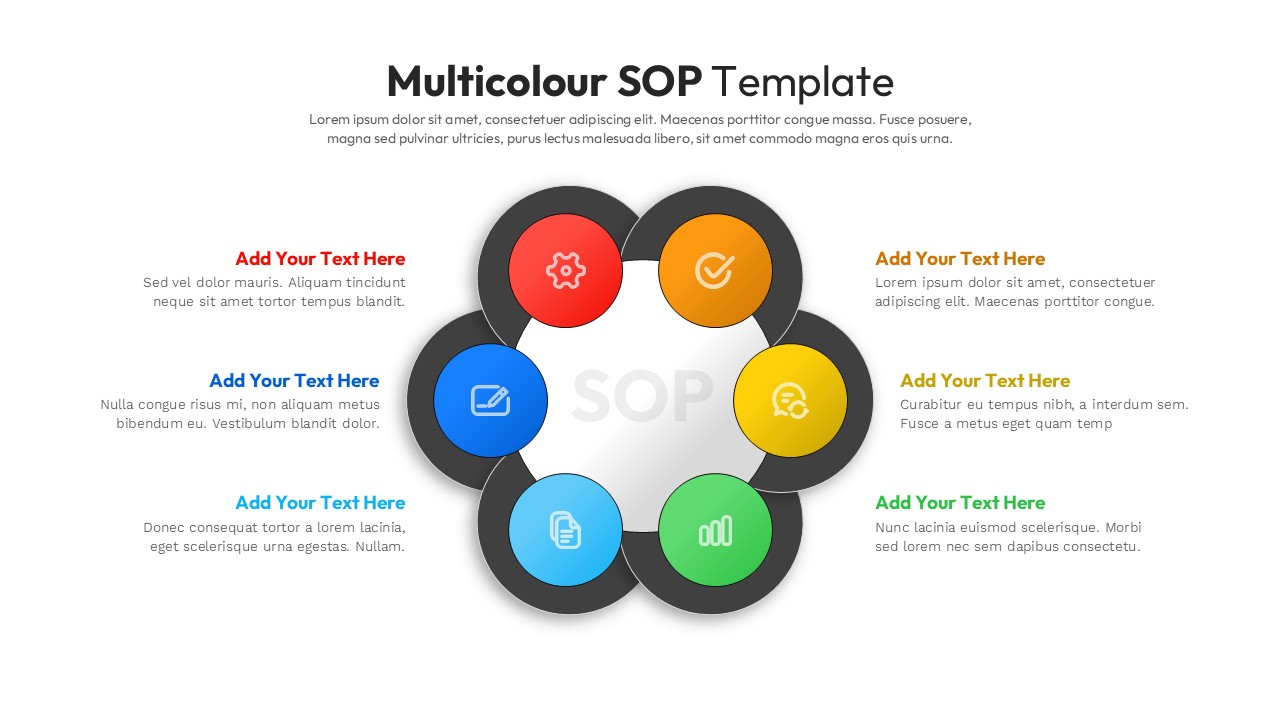 Multicolour SOP Template

Lorem ipsum dolor sit amet, consectetuer adipiscing elit. Maecenas porttitor congue massa. Fusce posuere, magna sed pulvinar ultricies, purus lectus malesuada libero, sit amet commodo magna eros quis urna.

Add Your Text Here
Sed vel dolor mauris. Aliquam tincidunt neque sit amet tortor tempus blandit.

Add Your Text Here
Nulla congue risus mi, non aliquam metus bibendum eu. Vestibulum blandit dolor.

Add Your Text Here
Donec consequat tortor a lorem lacinia, eget scelerisque urna egestas. Nullam.

SOP

Add Your Text Here
Lorem ipsum dolor sit amet, consectetuer adipiscing elit. Maecenas porttitor congue.

Add Your Text Here
Curabitur eu tempus nibh, a interdum sem. Fusce a metus eget quam temp

Add Your Text Here
Nunc lacinia euismod scelerisque. Morbi sed lorem nec sem dapibus consectetu.